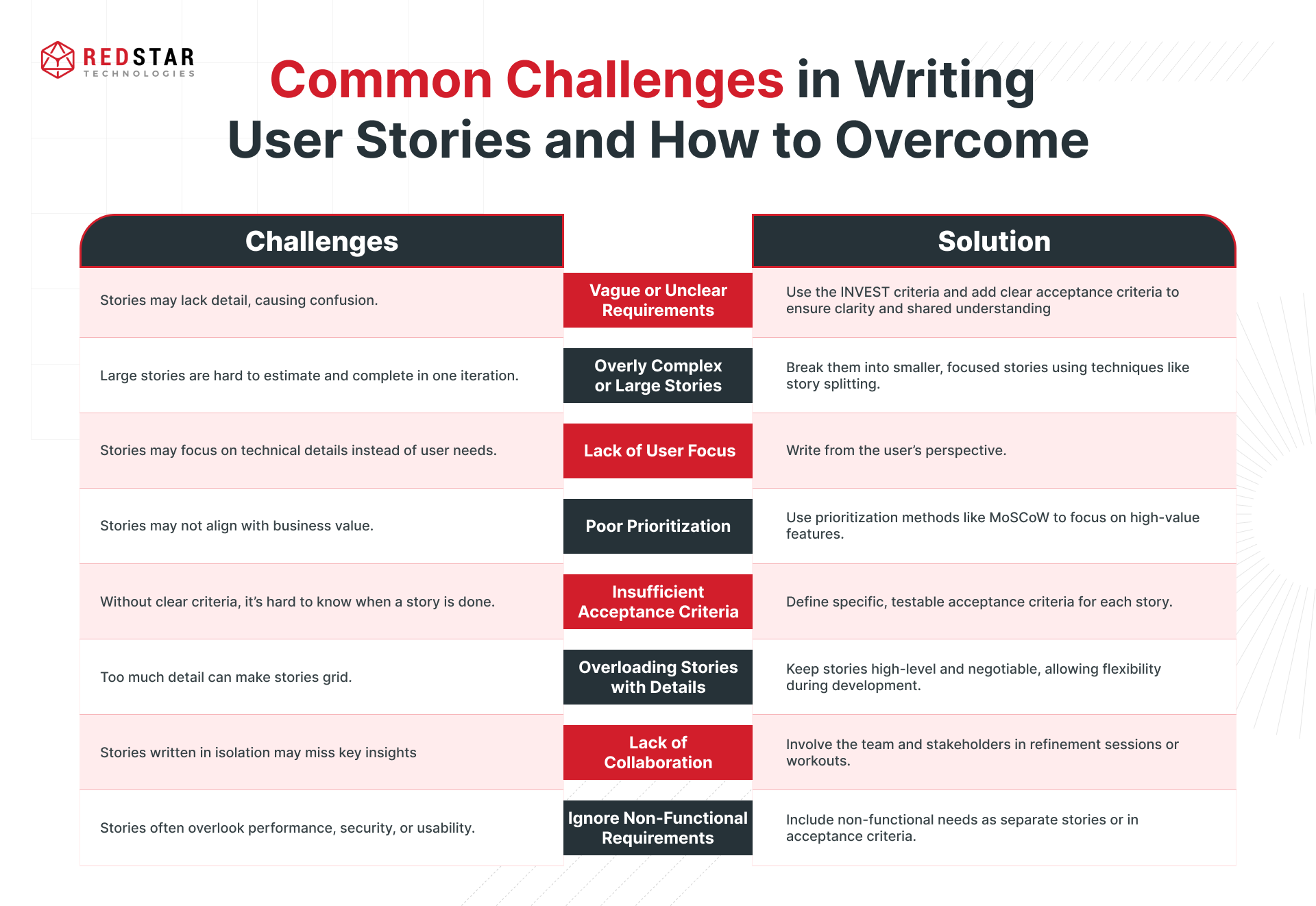 REDSTAR
TECHNOLOGIES

Common Challenges in Writing User Stories and How to Overcome

| Challenges | | Solution |
|---|---|---|
| Stories may lack detail, causing confusion. | Vague or Unclear Requirements | Use the INVEST criteria and add clear acceptance criteria to ensure clarity and shared understanding |
| Large stories are hard to estimate and complete in one iteration. | Overly Complex or Large Stories | Break them into smaller, focused stories using techniques like story splitting. |
| Stories may focus on technical details instead of user needs. | Lack of User Focus | Write from the user's perspective. |
| Stories may not align with business value. | Poor Prioritization | Use prioritization methods like MoSCoW to focus on high-value features. |
| Without clear criteria, it's hard to know when a story is done. | Insufficient Acceptance Criteria | Define specific, testable acceptance criteria for each story. |
| Too much detail can make stories grid. | Overloading Stories with Details | Keep stories high-level and negotiable, allowing flexibility during development. |
| Stories written in isolation may miss key insights | Lack of Collaboration | Involve the team and stakeholders in refinement sessions or workouts. |
| Stories often overlook performance, security, or usability. | Ignore Non-Functional Requirements | Include non-functional needs as separate stories or in acceptance criteria. |